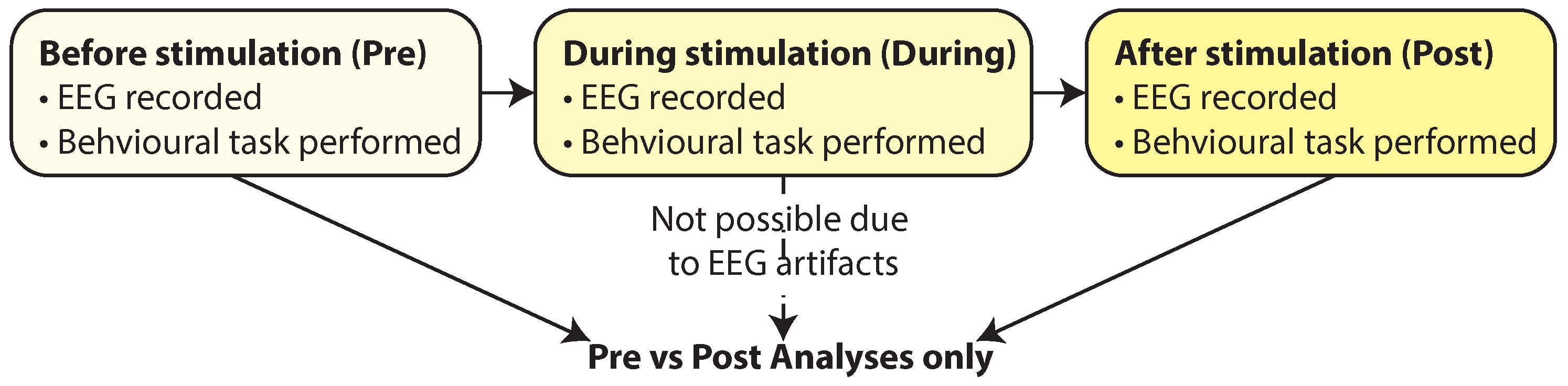 **Before stimulation (Pre)**
• EEG recorded
• Behvioural task performed

**During stimulation (During)**
• EEG recorded
• Behvioural task performed

**After stimulation (Post)**
• EEG recorded
• Behvioural task performed

Not possible due to EEG artifacts

**Pre vs Post Analyses only**